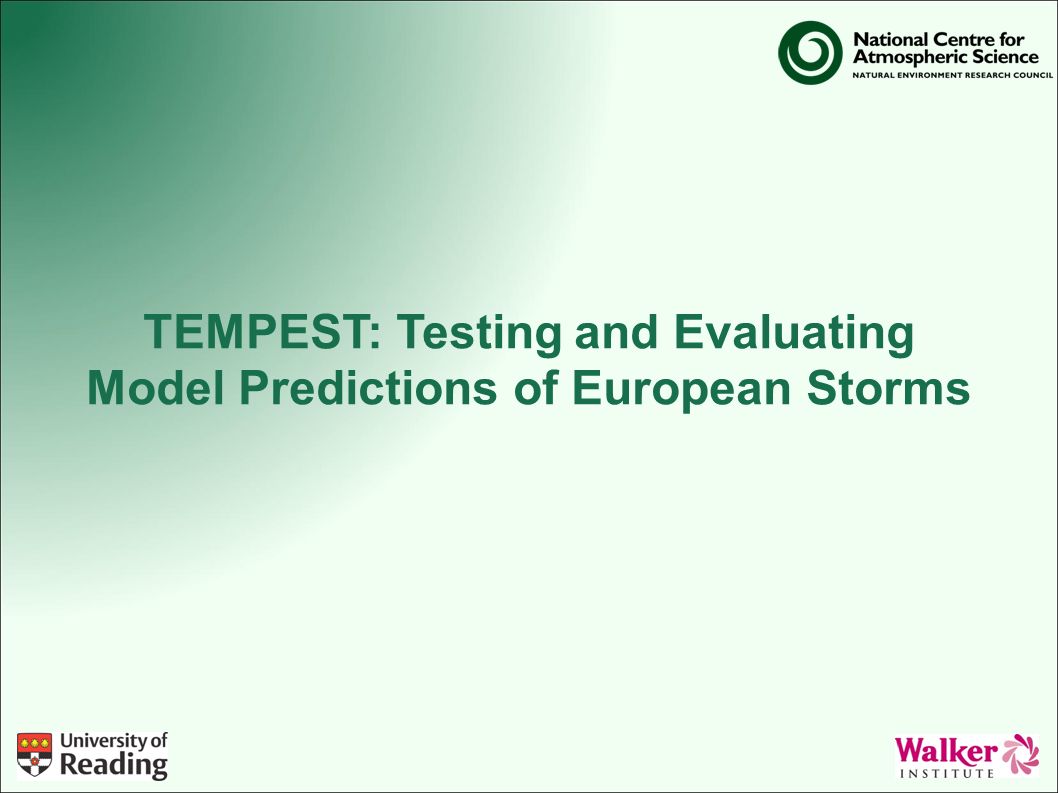 National Centre for Atmospheric Science
NATURAL ENVIRONMENT RESEARCH COUNCIL

TEMPEST: Testing and Evaluating Model Predictions of European Storms

University of Reading

Walker INSTITUTE